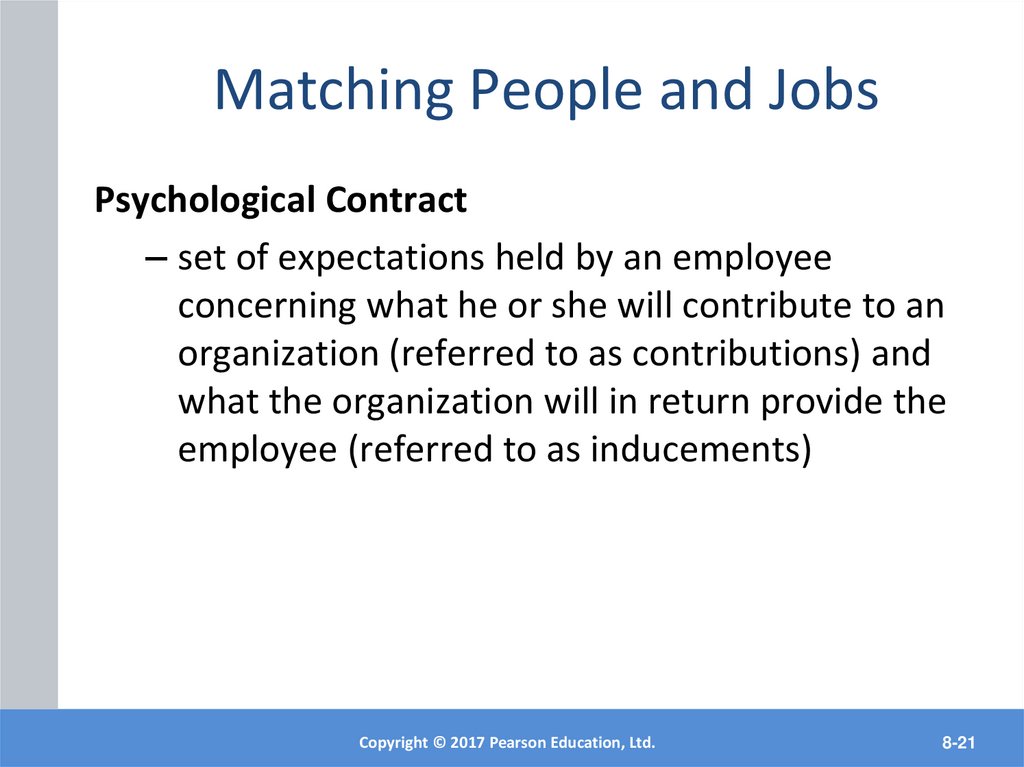 Matching People and Jobs

Psychological Contract

– set of expectations held by an employee concerning what he or she will contribute to an organization (referred to as contributions) and what the organization will in return provide the employee (referred to as inducements)

Copyright © 2017 Pearson Education, Ltd.

8-21